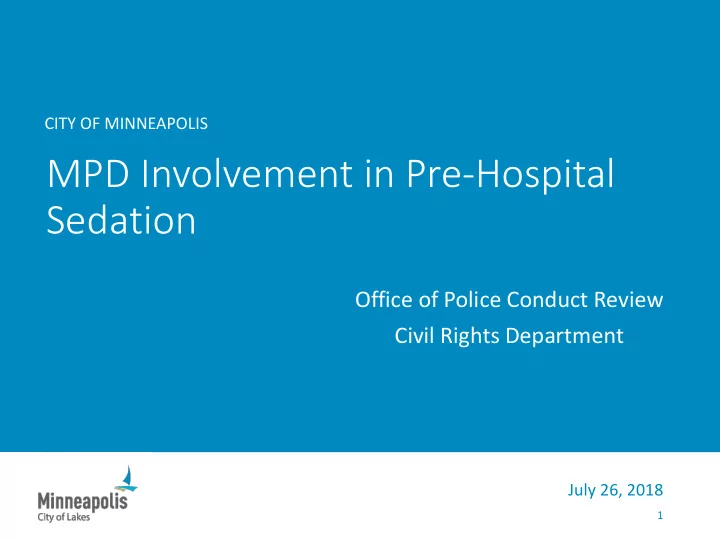 CITY OF MINNEAPOLIS

MPD Involvement in Pre-Hospital Sedation

Office of Police Conduct Review
Civil Rights Department

Minneapolis
City of Lakes

July 26, 2018

1